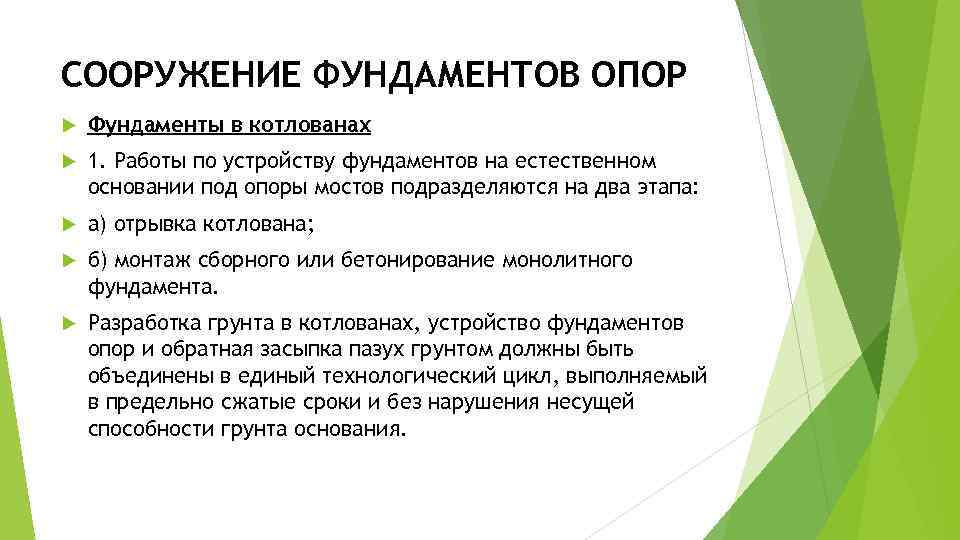 СООРУЖЕНИЕ ФУНДАМЕНТОВ ОПОР

Фундаменты в котлованах

1. Работы по устройству фундаментов на естественном основании под опоры мостов подразделяются на два этапа:

а) отрывка котлована;

б) монтаж сборного или бетонирование монолитного фундамента.

Разработка грунта в котлованах, устройство фундаментов опор и обратная засыпка пазух грунтом должны быть объединены в единый технологический цикл, выполняемый в предельно сжатые сроки и без нарушения несущей способности грунта основания.